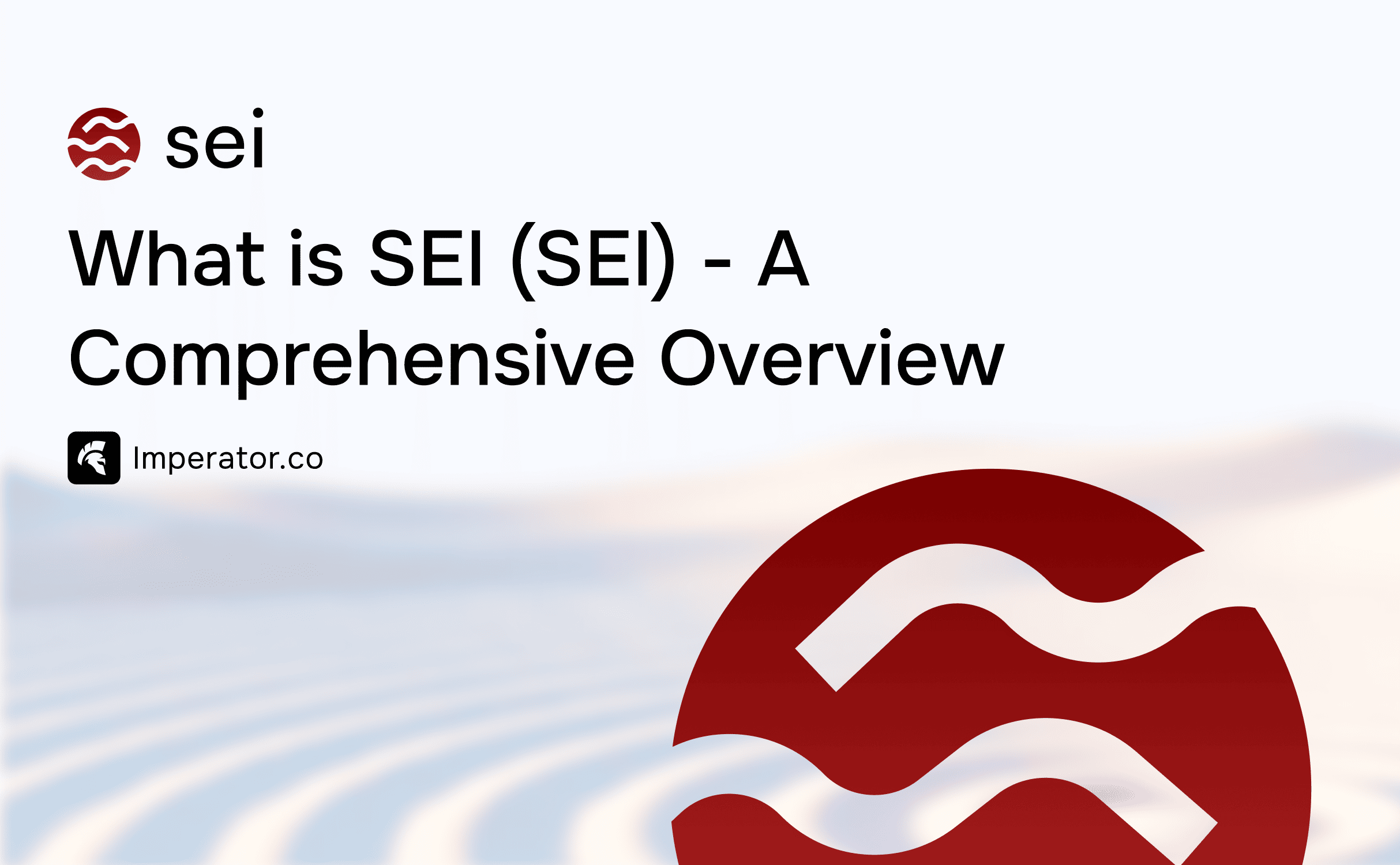 sei

What is SEI (SEI) - A Comprehensive Overview

Imperator.co